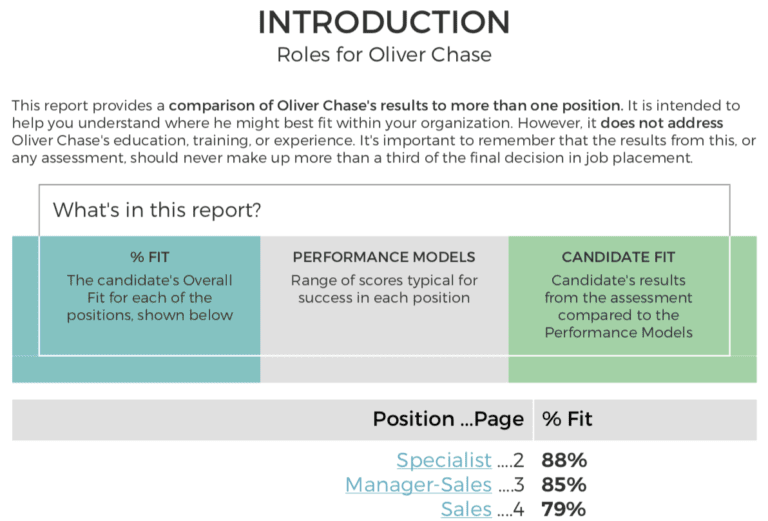 INTRODUCTION
Roles for Oliver Chase

This report provides a comparison of Oliver Chase's results to more than one position. It is intended to help you understand where he might best fit within your organization. However, it does not address Oliver Chase's education, training, or experience. It's important to remember that the results from this, or any assessment, should never make up more than a third of the final decision in job placement.

What's in this report?

% FIT
The candidate's Overall Fit for each of the positions, shown below

PERFORMANCE MODELS
Range of scores typical for success in each position

CANDIDATE FIT
Candidate's results from the assessment compared to the Performance Models

| Position ...Page | % Fit |
|---|---|
| Specialist ....2 | 88% |
| Manager-Sales ....3 | 85% |
| Sales ....4 | 79% |